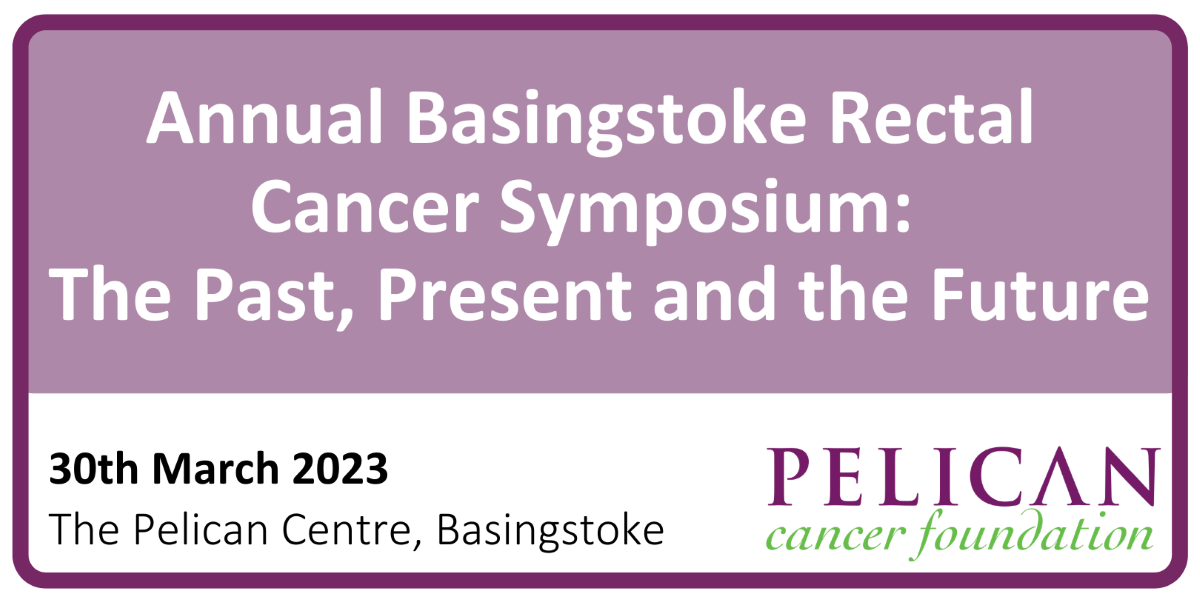 Annual Basingstoke Rectal Cancer Symposium: The Past, Present and the Future

30th March 2023
The Pelican Centre, Basingstoke

PELICAN
cancer foundation